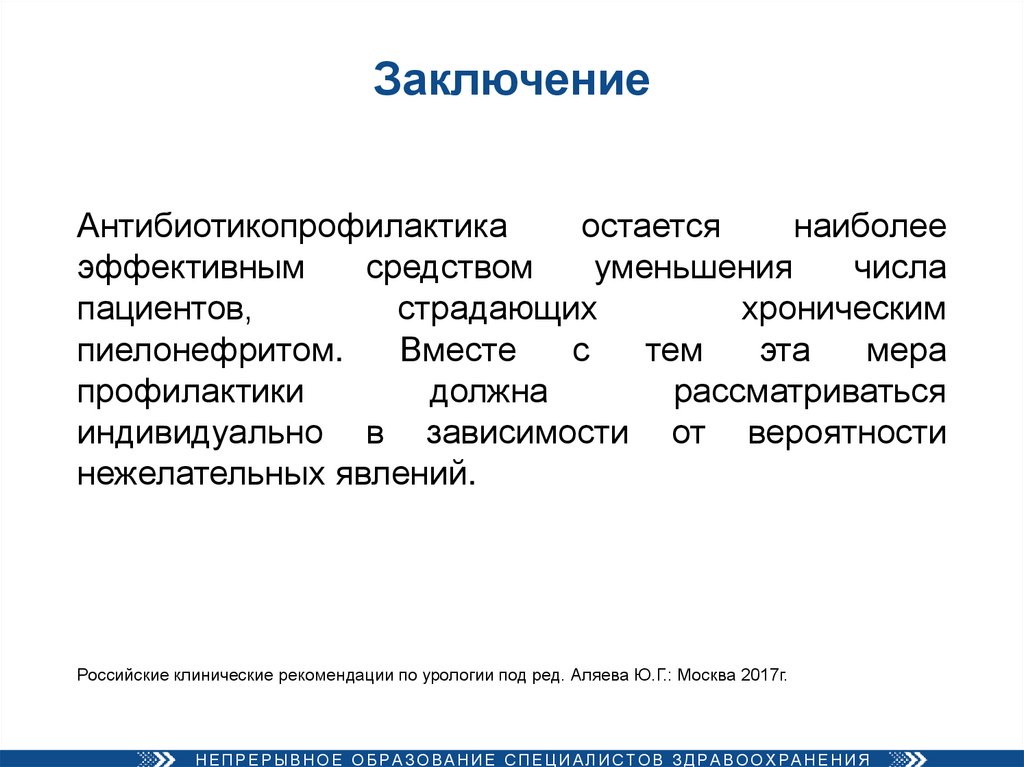 Заключение

Антибиотикопрофилактика остается наиболее эффективным средством уменьшения числа пациентов, страдающих хроническим пиелонефритом. Вместе с тем эта мера профилактики должна рассматриваться индивидуально в зависимости от вероятности нежелательных явлений.

Российские клинические рекомендации по урологии под ред. Аляева Ю.Г.: Москва 2017г.

НЕПРЕРЫВНОЕ ОБРАЗОВАНИЕ СПЕЦИАЛИСТОВ ЗДРАВООХРАНЕНИЯ